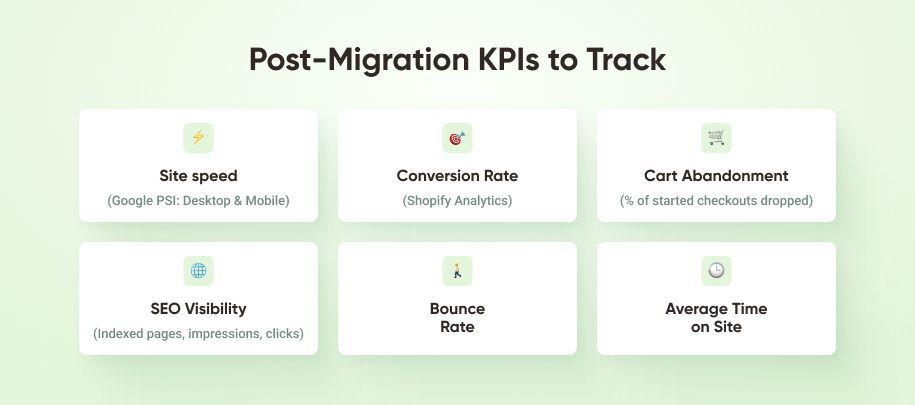 Post-Migration KPIs to Track

Site speed
(Google PSI: Desktop & Mobile)

Conversion Rate
(Shopify Analytics)

Cart Abandonment
(% of started checkouts dropped)

SEO Visibility
(Indexed pages, impressions, clicks)

Bounce Rate

Average Time on Site